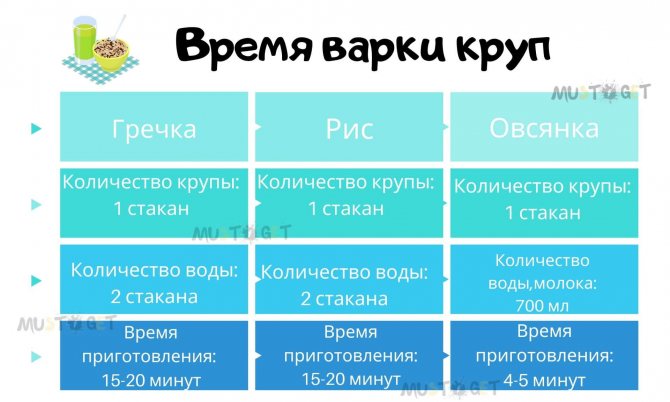 Время варки круп

MUSTOGET

| Гречка | Рис | Овсянка |
|---|---|---|
| Количество крупы: 1 стакан | Количество крупы: 1 стакан | Количество крупы: 1 стакан |
| Количество воды: 2 стакана | Количество воды: 2 стакана | Количество воды,молока: 700 мл |
| Время приготовления: 15-20 минут | Время приготовления: 15-20 минут | Время приготовления: 4-5 минут |

MUSTOGET
MUSTOGET
MUSTOGET